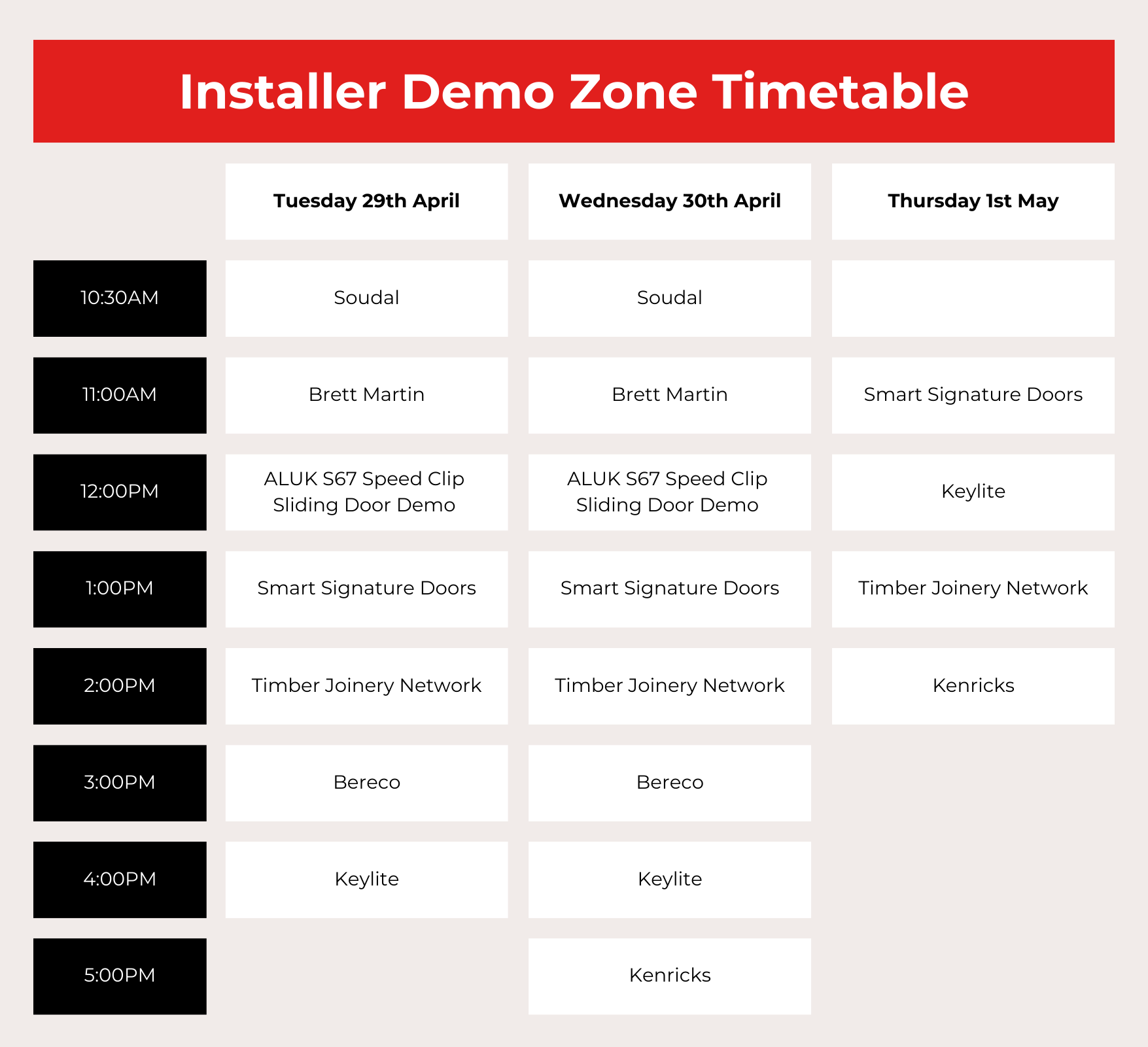 Installer Demo Zone Timetable

| | Tuesday 29th April | Wednesday 30th April | Thursday 1st May |
|---|---|---|---|
| 10:30AM | Soudal | Soudal | |
| 11:00AM | Brett Martin | Brett Martin | Smart Signature Doors |
| 12:00PM | ALUK S67 Speed Clip Sliding Door Demo | ALUK S67 Speed Clip Sliding Door Demo | Keylite |
| 1:00PM | Smart Signature Doors | Smart Signature Doors | Timber Joinery Network |
| 2:00PM | Timber Joinery Network | Timber Joinery Network | Kenricks |
| 3:00PM | Bereco | Bereco | |
| 4:00PM | Keylite | Keylite | |
| 5:00PM | | Kenricks | |